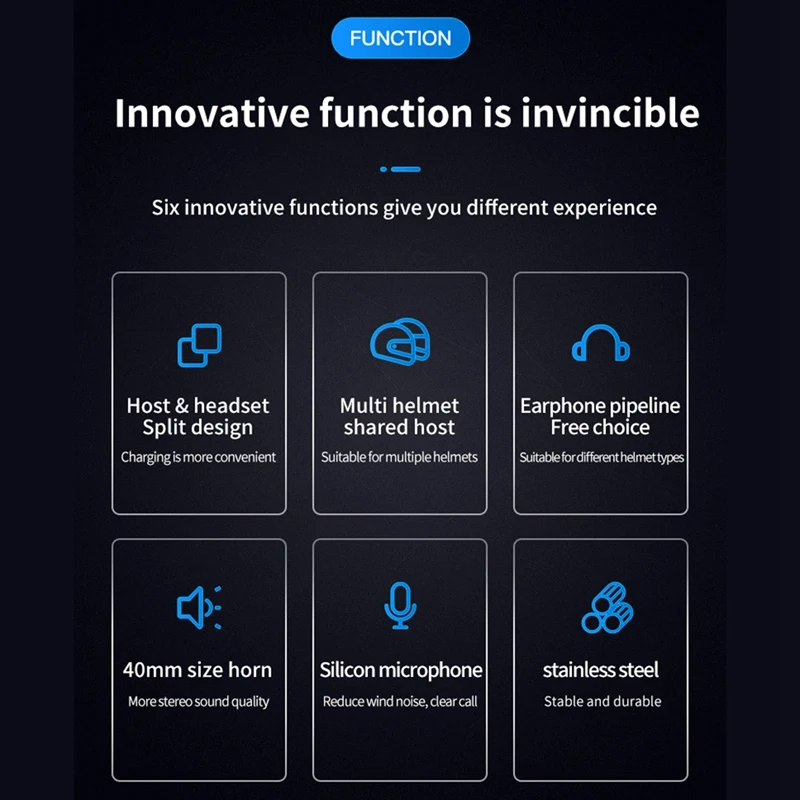 FUNCTION

Innovative function is invincible

Six innovative functions give you different experience

Host & headset Split design

Charging is more convenient

Multi helmet shared host

Suitable for multiple helmets

Earphone pipeline Free choice

Suitable for different helmet types

40mm size horn

More stereo sound quality

Silicon microphone

Reduce wind noise, clear call

stainless steel

Stable and durable